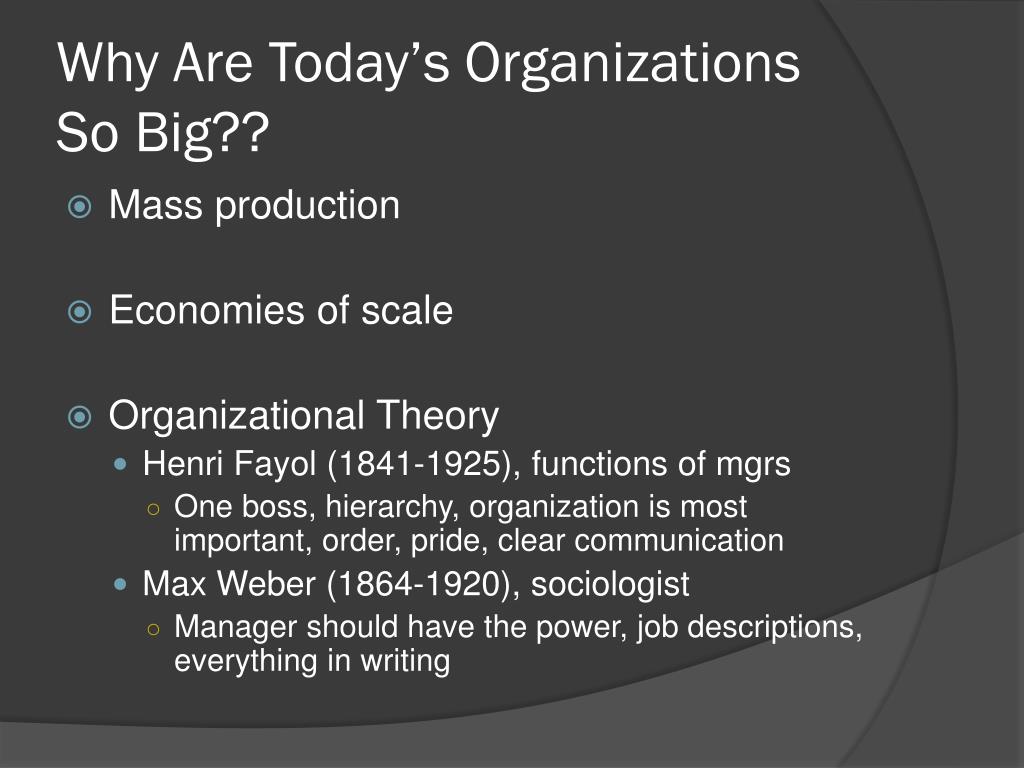 Why Are Today's Organizations So Big??

Mass production

Economies of scale

Organizational Theory

Henri Fayol (1841-1925), functions of mgrs

One boss, hierarchy, organization is most important, order, pride, clear communication

Max Weber (1864-1920), sociologist

Manager should have the power, job descriptions, everything in writing